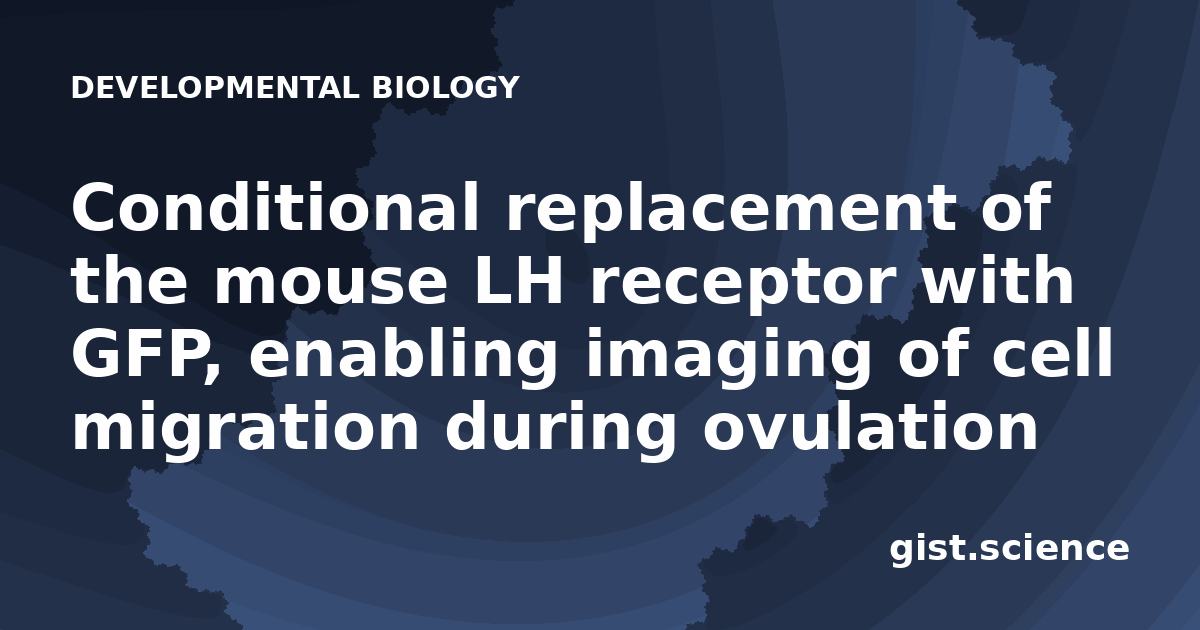 DEVELOPMENTAL BIOLOGY

Conditional replacement of the mouse LH receptor with GFP, enabling imaging of cell migration during ovulation

gist.science